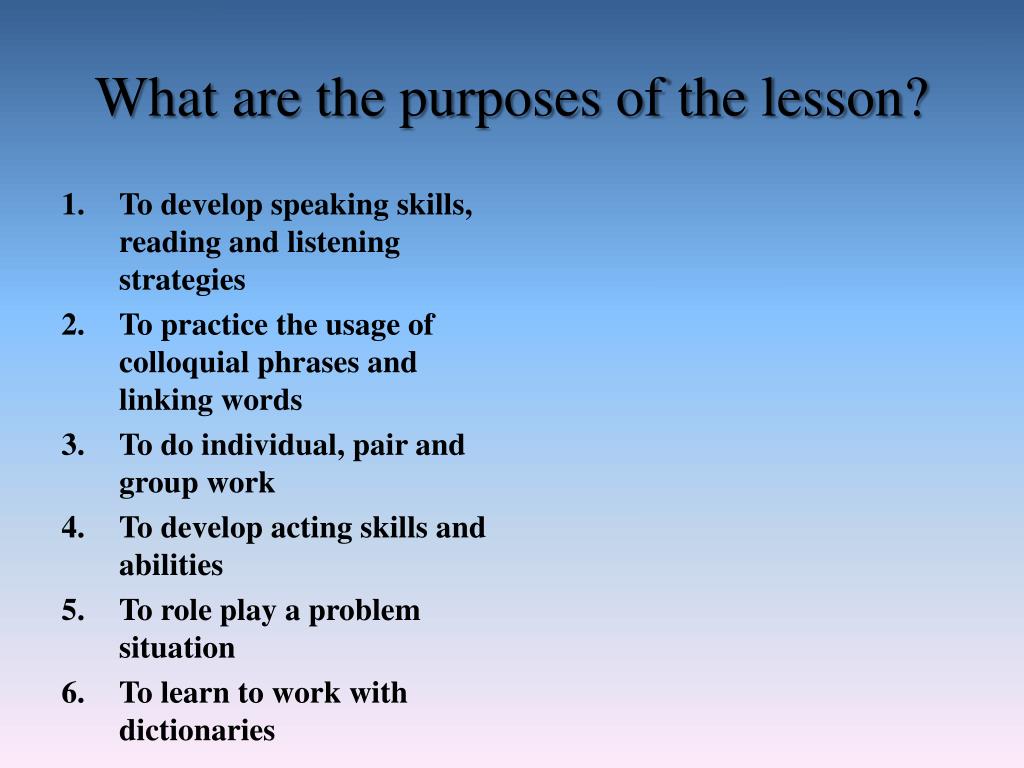 What are the purposes of the lesson?

1. To develop speaking skills, reading and listening strategies
2. To practice the usage of colloquial phrases and linking words
3. To do individual, pair and group work
4. To develop acting skills and abilities
5. To role play a problem situation
6. To learn to work with dictionaries